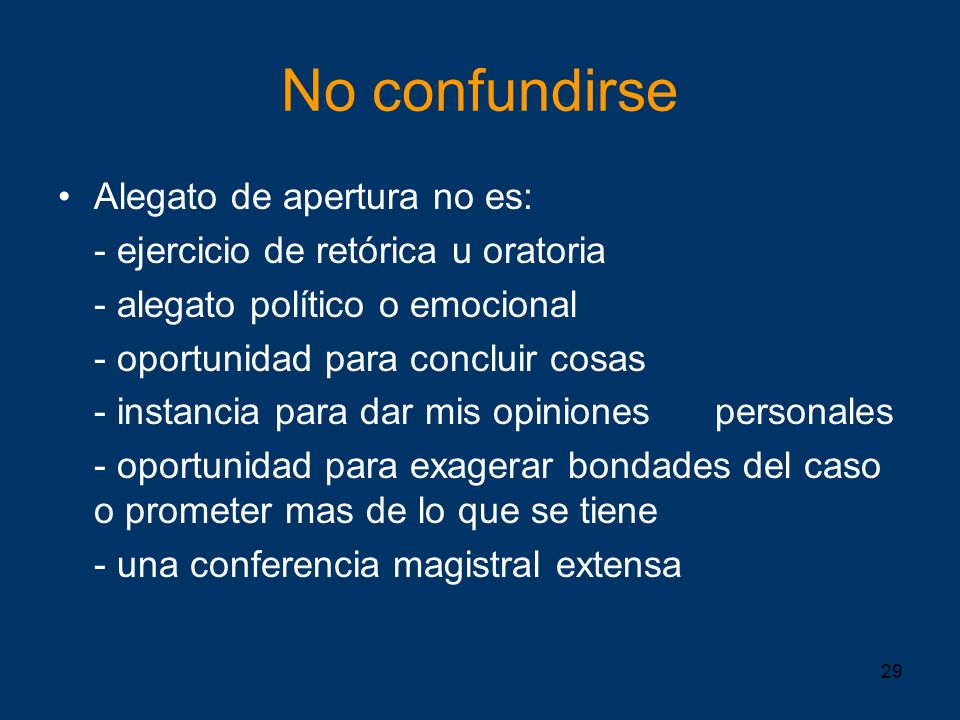 No confundirse

• Alegato de apertura no es:

- ejercicio de retórica u oratoria

- alegato político o emocional

- oportunidad para concluir cosas

- instancia para dar mis opiniones personales

- oportunidad para exagerar bondades del caso o prometer mas de lo que se tiene

- una conferencia magistral extensa

29